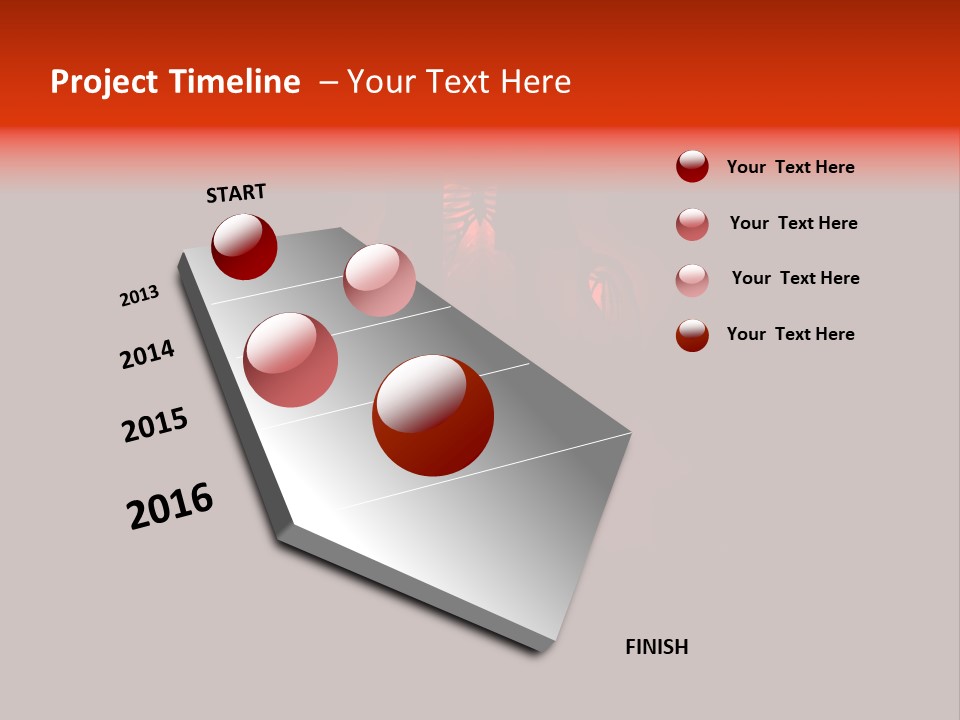 Project Timeline – Your Text Here

START

2013

2014

2015

2016

FINISH

Your Text Here

Your Text Here

Your Text Here

Your Text Here